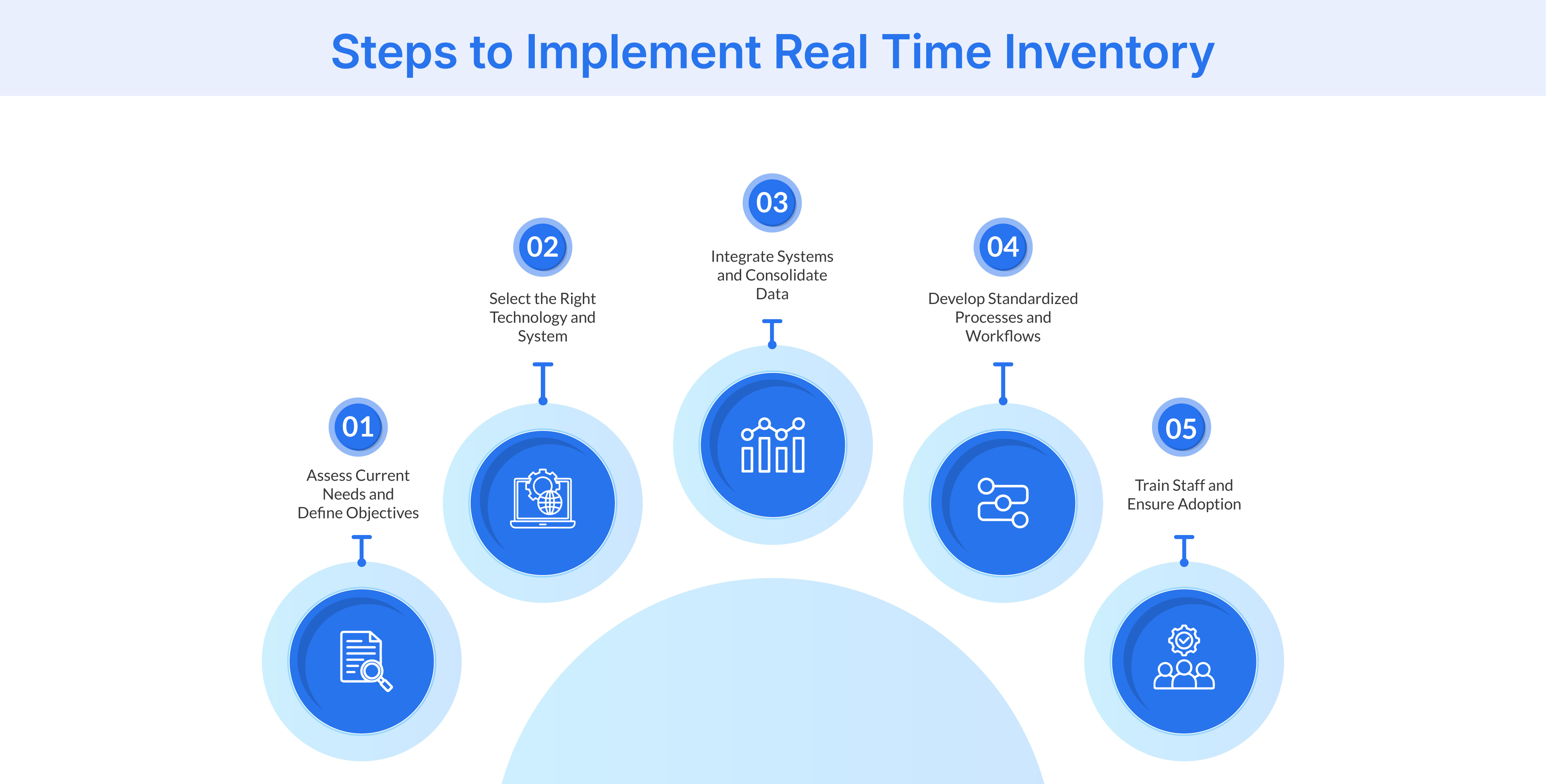 Steps to Implement Real Time Inventory

01
Assess Current Needs and Define Objectives

02
Select the Right Technology and System

03
Integrate Systems and Consolidate Data

04
Develop Standardized Processes and Workflows

05
Train Staff and Ensure Adoption